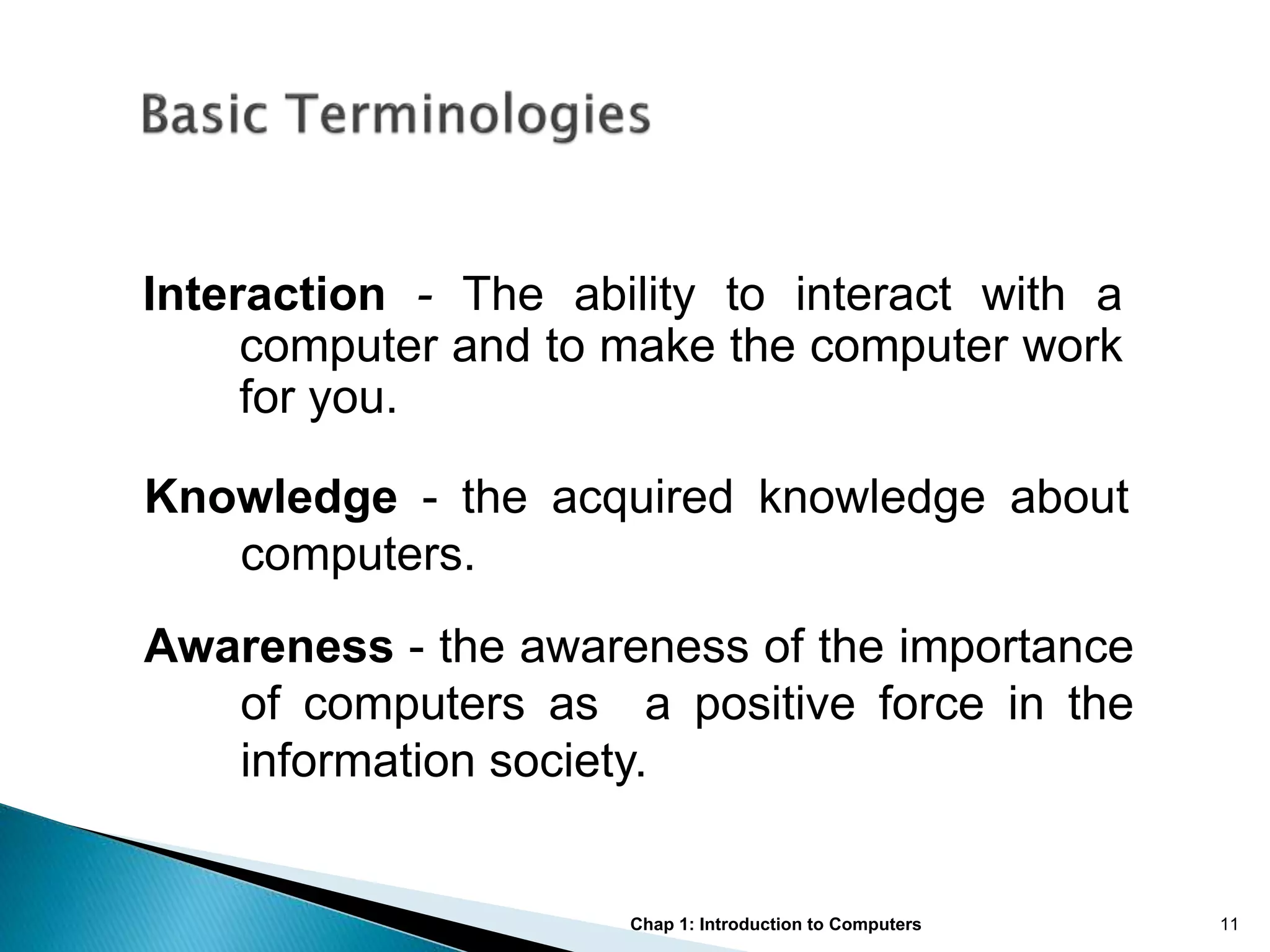 Basic Terminologies

Interaction - The ability to interact with a computer and to make the computer work for you.

Knowledge - the acquired knowledge about computers.

Awareness - the awareness of the importance of computers as a positive force in the information society.

Chap 1: Introduction to Computers

11